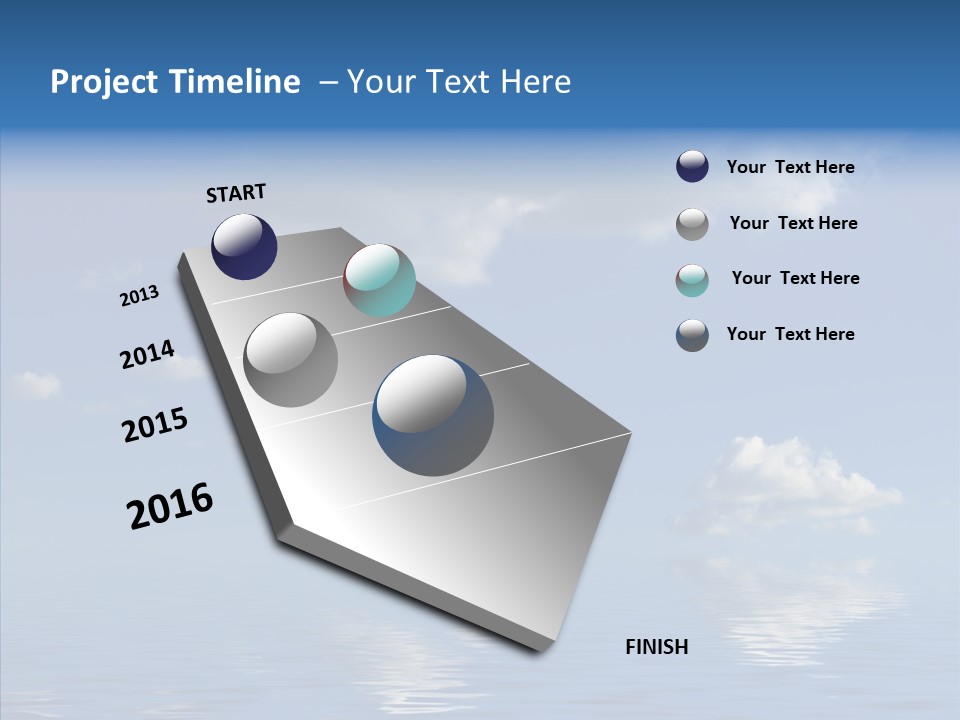 Project Timeline – Your Text Here

START

2013

2014

2015

2016

FINISH

Your Text Here

Your Text Here

Your Text Here

Your Text Here